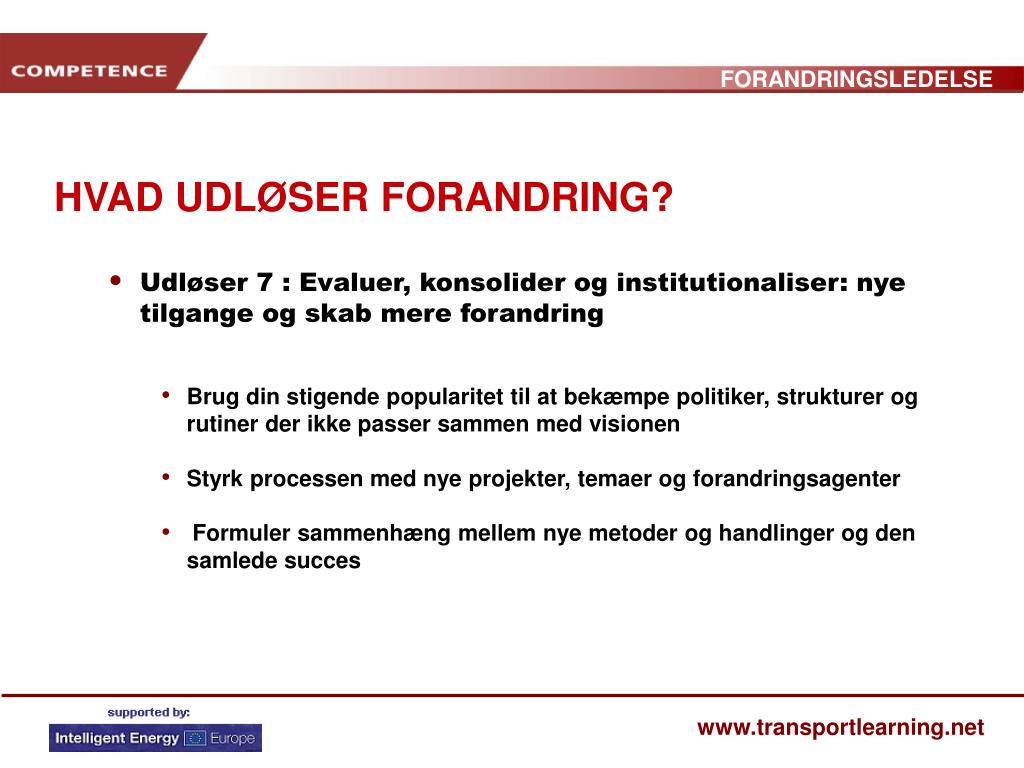 COMPETENCE

FORANDRINGSLEDELSE

HVAD UDLØSER FORANDRING?

• Udløser 7 : Evaluer, konsolider og institutionaliser: nye tilgange og skab mere forandring

• Brug din stigende popularitet til at bekæmpe politiker, strukturer og rutiner der ikke passer sammen med visionen

• Styrk processen med nye projekter, temaer og forandringsagenter

• Formuler sammenhæng mellem nye metoder og handlinger og den samlede succes

supported by:

Intelligent Energy Europe

www.transportlearning.net